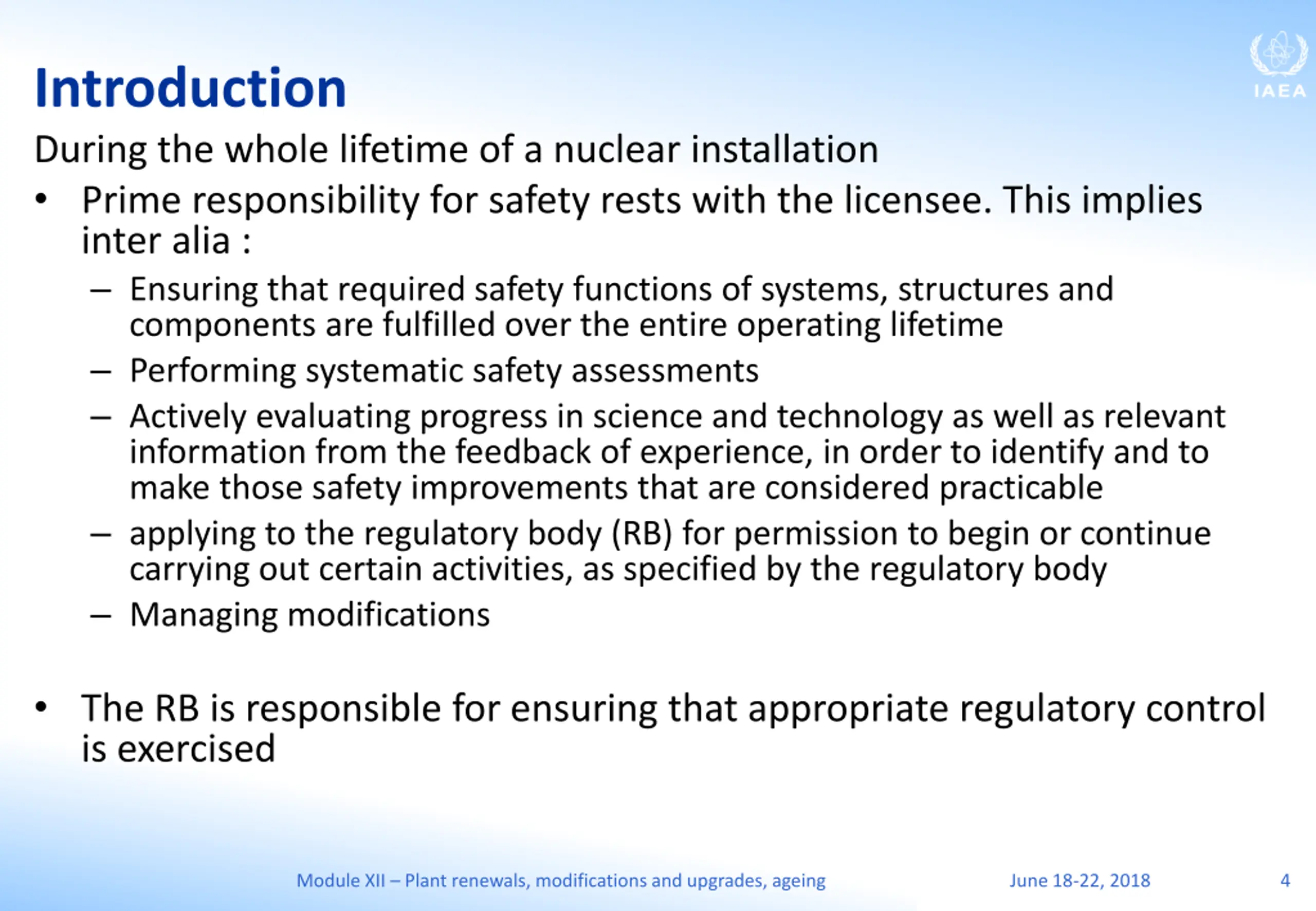 IAEA

Introduction

During the whole lifetime of a nuclear installation

• Prime responsibility for safety rests with the licensee. This implies inter alia :

– Ensuring that required safety functions of systems, structures and components are fulfilled over the entire operating lifetime

– Performing systematic safety assessments

– Actively evaluating progress in science and technology as well as relevant information from the feedback of experience, in order to identify and to make those safety improvements that are considered practicable

– applying to the regulatory body (RB) for permission to begin or continue carrying out certain activities, as specified by the regulatory body

– Managing modifications

• The RB is responsible for ensuring that appropriate regulatory control is exercised

Module XII – Plant renewals, modifications and upgrades, ageing June 18-22, 2018 4